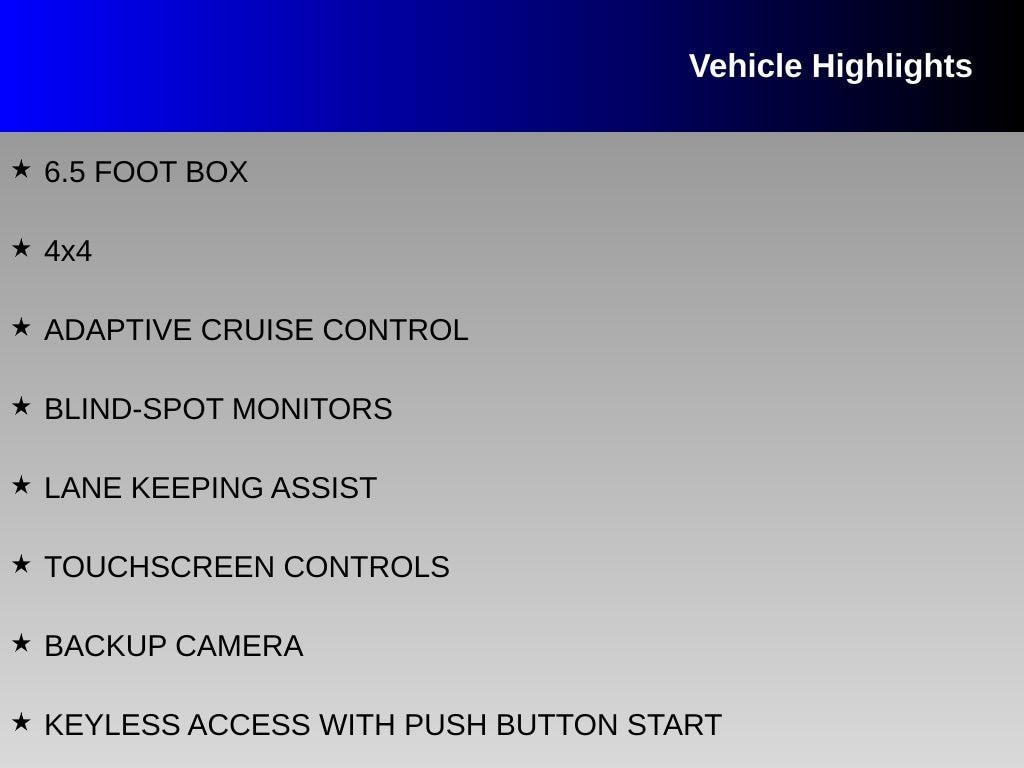 Vehicle Highlights

★ 6.5 FOOT BOX

★ 4x4

★ ADAPTIVE CRUISE CONTROL

★ BLIND-SPOT MONITORS

★ LANE KEEPING ASSIST

★ TOUCHSCREEN CONTROLS

★ BACKUP CAMERA

★ KEYLESS ACCESS WITH PUSH BUTTON START